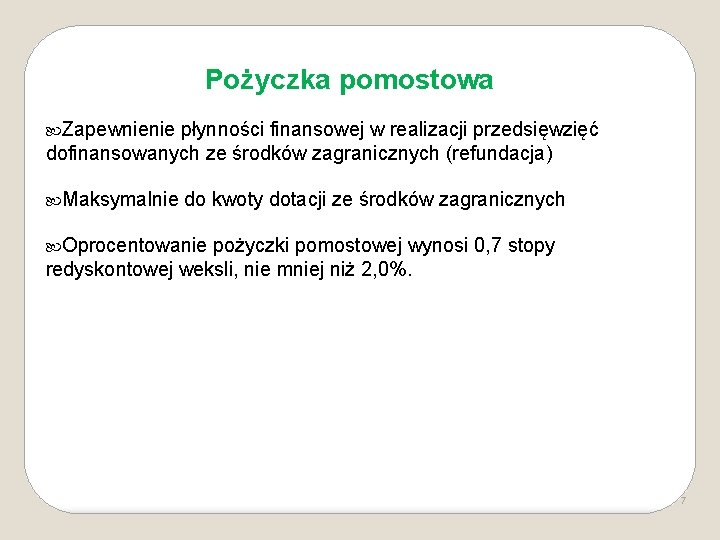 Pożyczka pomostowa

Zapewnienie płynności finansowej w realizacji przedsięwzięć dofinansowanych ze środków zagranicznych (refundacja)

Maksymalnie do kwoty dotacji ze środków zagranicznych

Oprocentowanie pożyczki pomostowej wynosi 0,7 stopy redyskontowej weksli, nie mniej niż 2,0%.

7